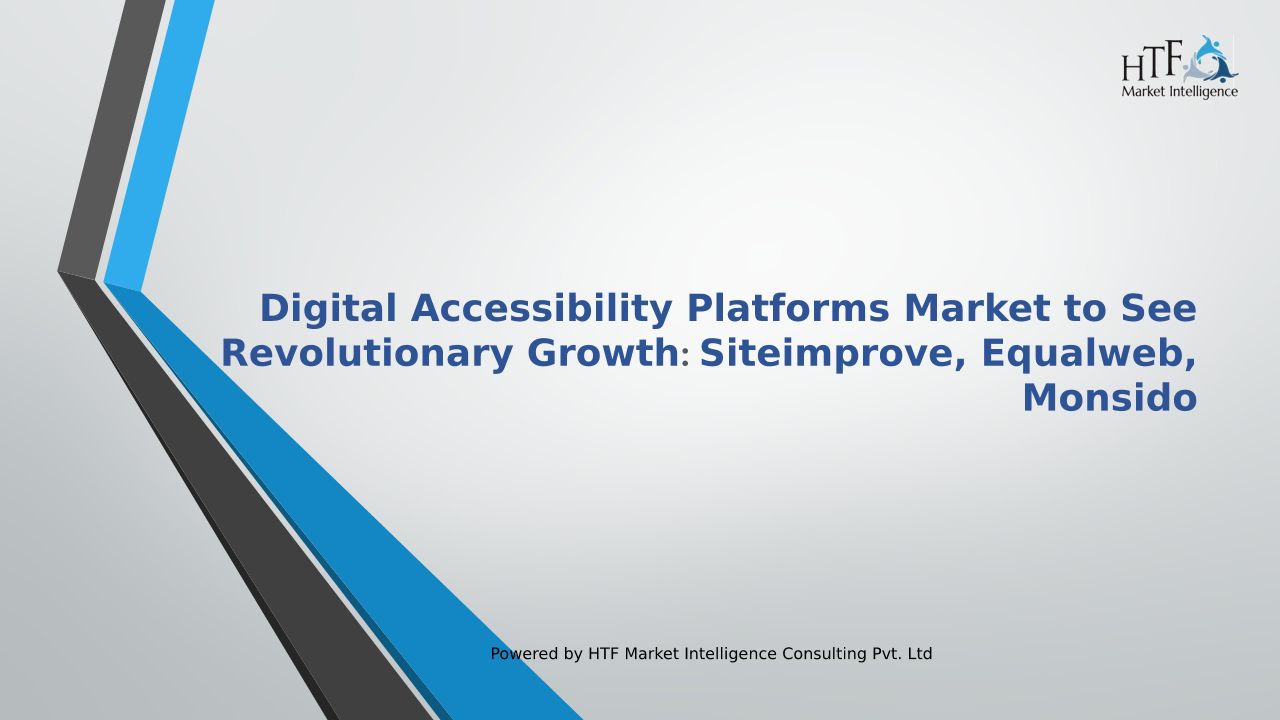 HTF
Market Intelligence

Digital Accessibility Platforms Market to See Revolutionary Growth: Siteimprove, Equalweb, Monsido

Powered by HTF Market Intelligence Consulting Pvt. Ltd